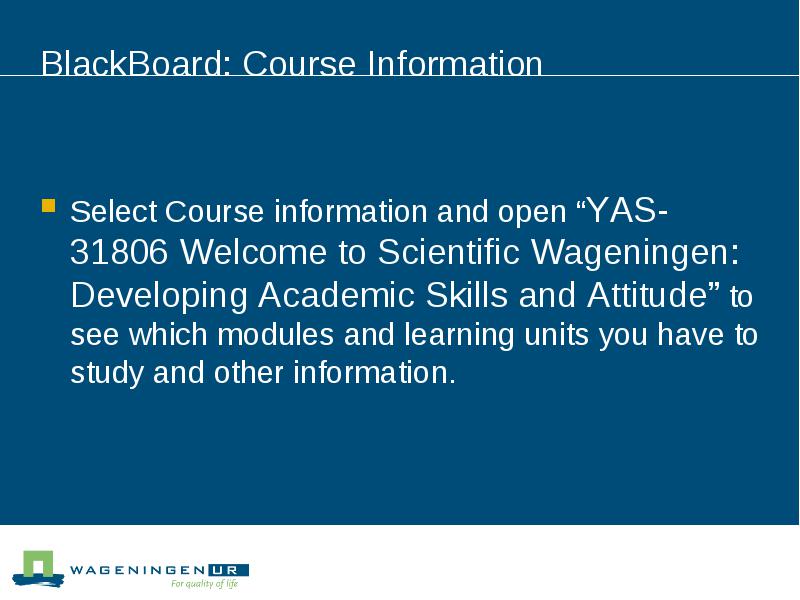 BlackBoard: Course Information

Select Course information and open “YAS-31806 Welcome to Scientific Wageningen: Developing Academic Skills and Attitude” to see which modules and learning units you have to study and other information.

WAGENINGEN UR
For quality of life